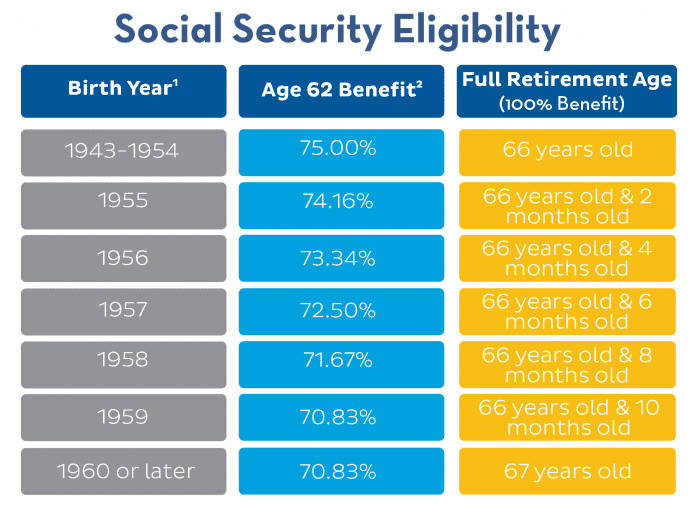 Social Security Eligibility

| Birth Year$^1$ | Age 62 Benefit$^2$ | Full Retirement Age (100% Benefit) |
|---|---|---|
| 1943-1954 | 75.00% | 66 years old |
| 1955 | 74.16% | 66 years old & 2 months old |
| 1956 | 73.34% | 66 years old & 4 months old |
| 1957 | 72.50% | 66 years old & 6 months old |
| 1958 | 71.67% | 66 years old & 8 months old |
| 1959 | 70.83% | 66 years old & 10 months old |
| 1960 or later | 70.83% | 67 years old |